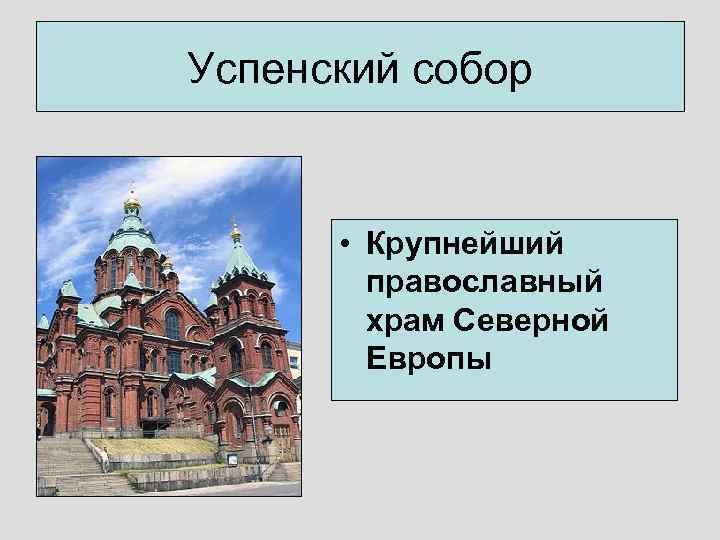 Успенский собор

• Крупнейший православный храм Северной Европы